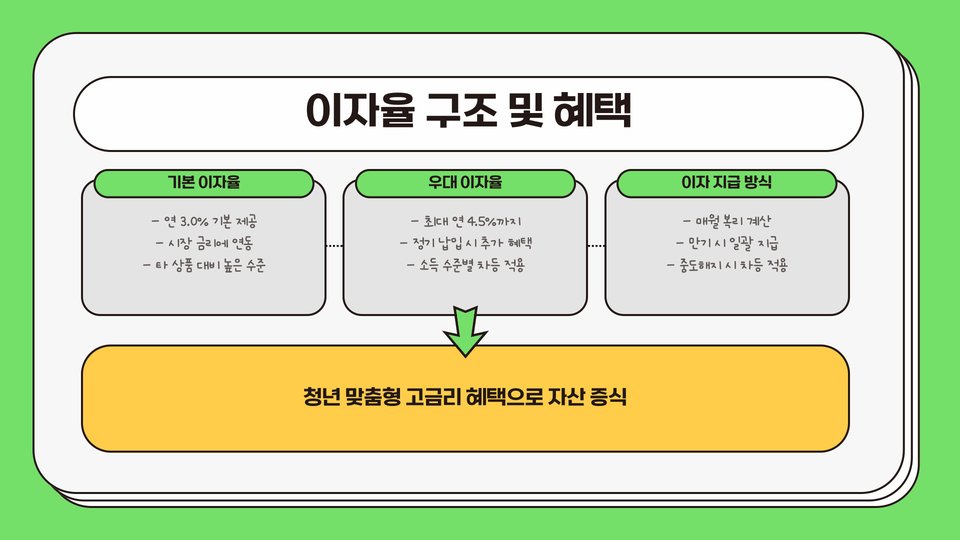 이자율 구조 및 혜택

기본 이자율

- 연 3.0% 기본 제공
- 시장 금리에 연동
- 타 상품 대비 높은 수준

우대 이자율

- 최대 연 4.5%까지
- 정기 납입 시 추가 혜택
- 소득 수준별 차등 적용

이자 지급 방식

- 매월 복리 계산
- 만기 시 일괄 지급
- 중도해지 시 차등 적용

청년 맞춤형 고금리 혜택으로 자산 증식